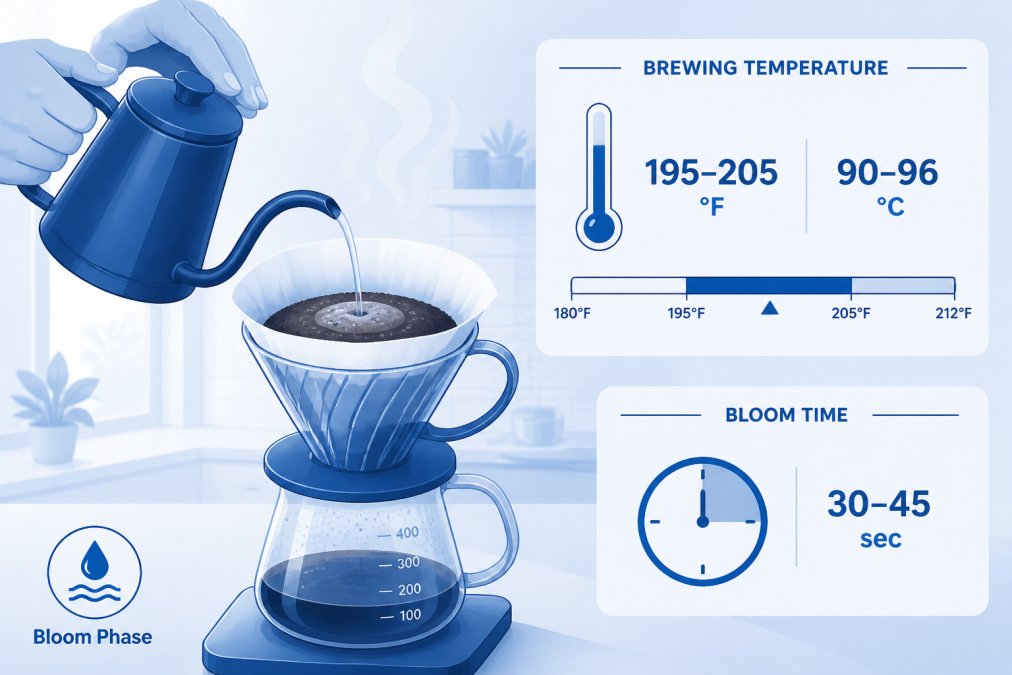 BREWING TEMPERATURE

195–205
°F

90–96
°C

180°F
195°F
205°F
212°F

BLOOM TIME

30–45
sec

400
300
200
100

Bloom Phase